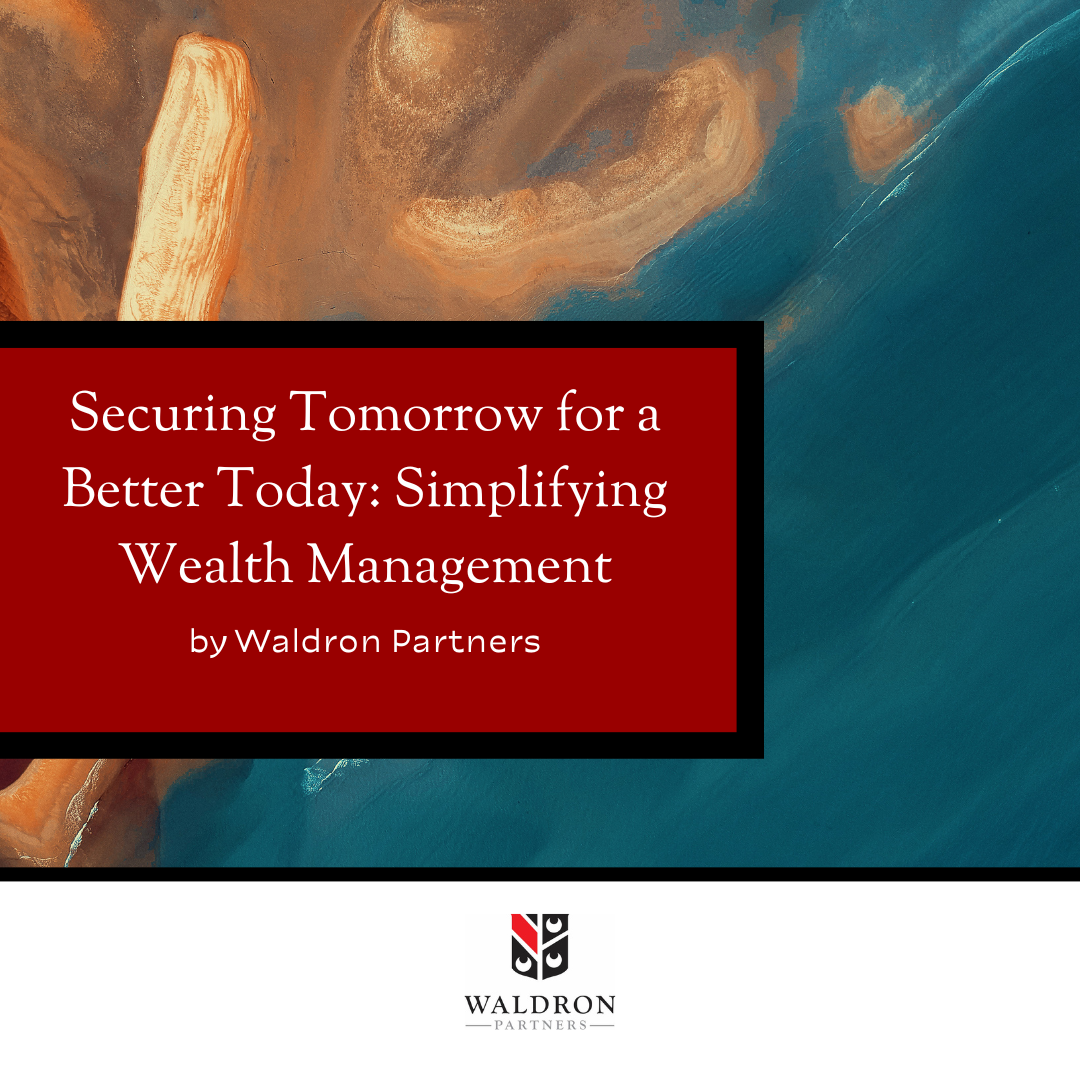 Securing Tomorrow for a Better Today: Simplifying Wealth Management

by Waldron Partners

WALDRON
PARTNERS